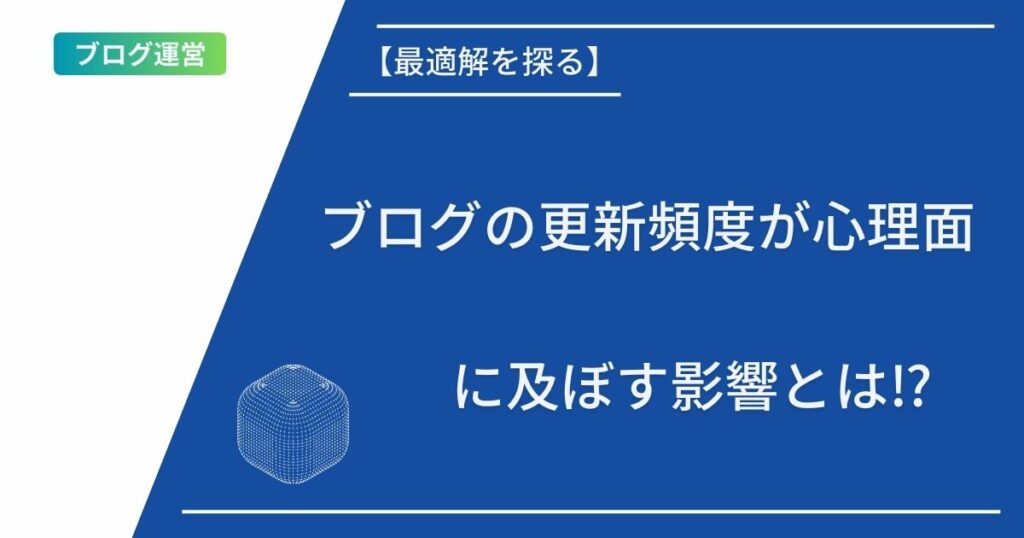 ブログ運営

【最適解を探る】

ブログの更新頻度が心理面

に及ぼす影響とは!?